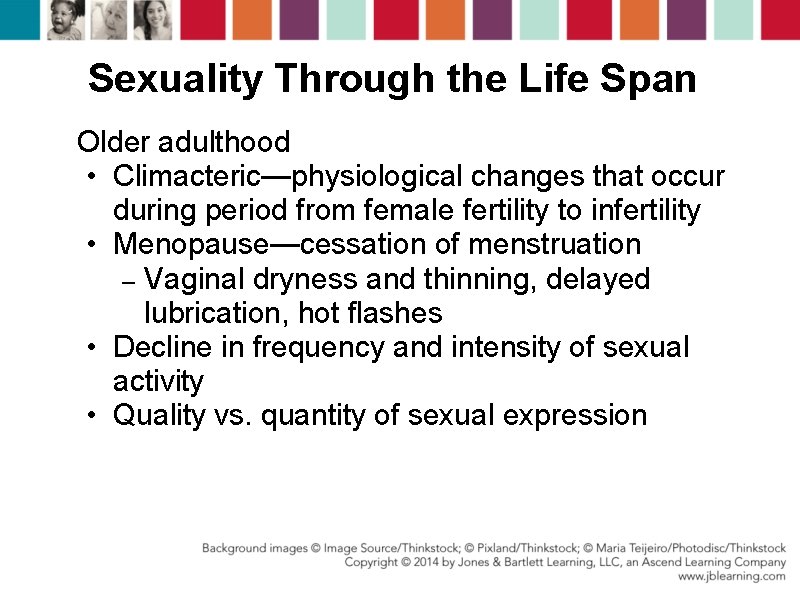 Sexuality Through the Life Span

Older adulthood
• Climacteric—physiological changes that occur during period from female fertility to infertility
• Menopause—cessation of menstruation
– Vaginal dryness and thinning, delayed lubrication, hot flashes
• Decline in frequency and intensity of sexual activity
• Quality vs. quantity of sexual expression

Background images © Image Source/Thinkstock; © Pixland/Thinkstock; © Maria Teijeiro/Photodisc/Thinkstock
Copyright © 2014 by Jones & Bartlett Learning, LLC, an Ascend Learning Company
www.jblearning.com